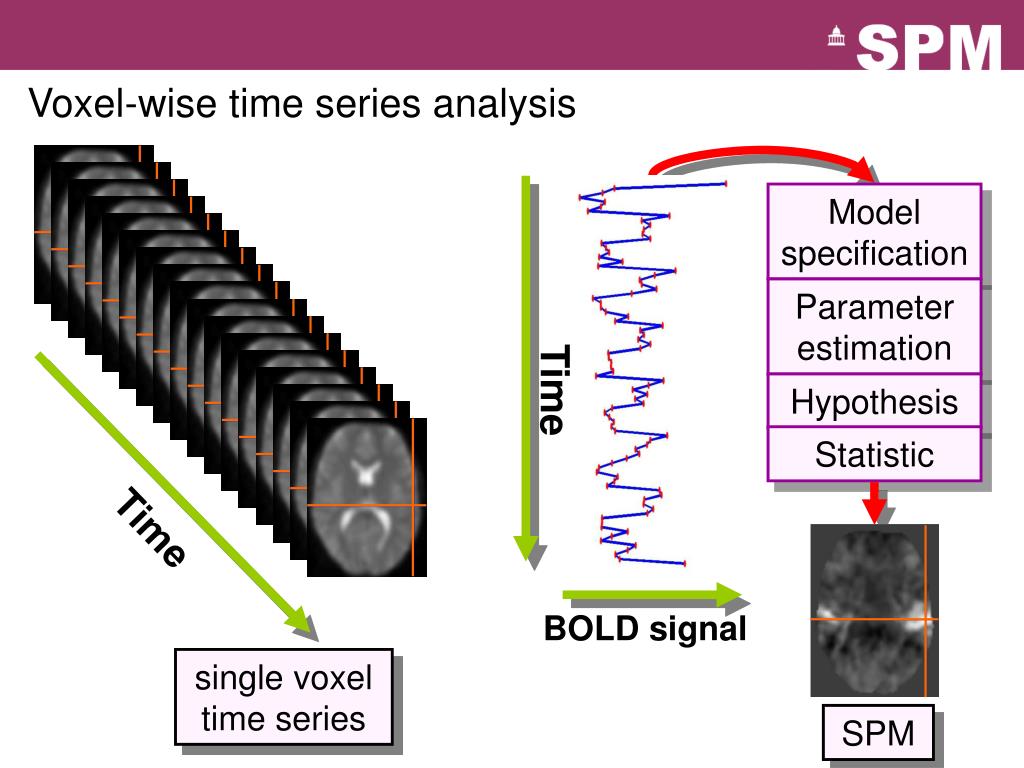 SPM

Voxel-wise time series analysis

Time

single voxel time series

Time

BOLD signal

Model specification

Parameter estimation

Hypothesis

Statistic

SPM